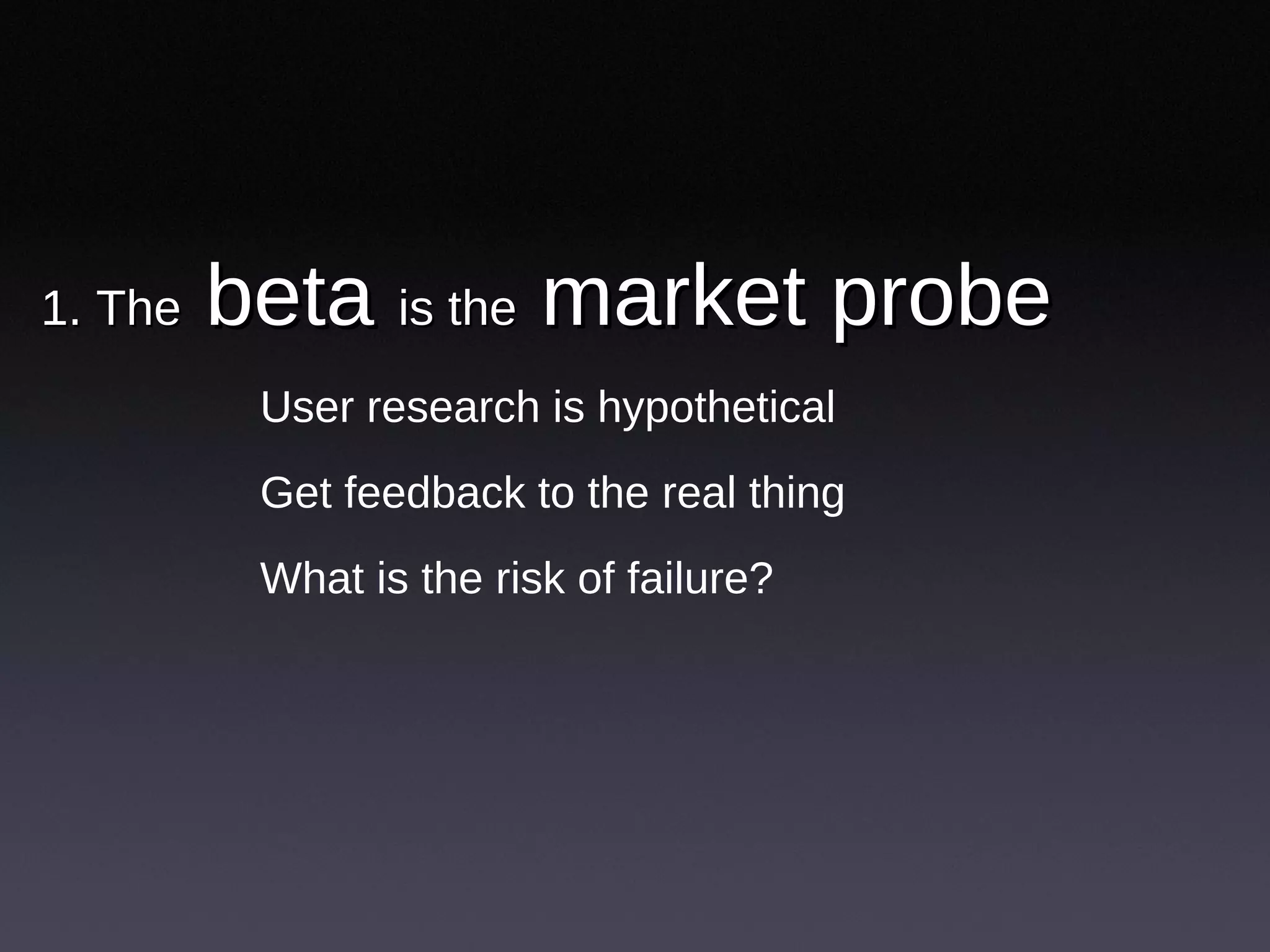 1. The beta is the market probe

User research is hypothetical

Get feedback to the real thing

What is the risk of failure?